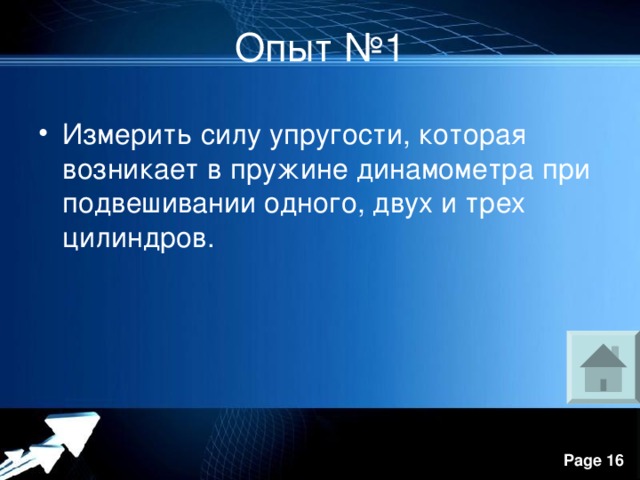 Опыт №1

• Измерить силу упругости, которая возникает в пружине динамометра при подвешивании одного, двух и трех цилиндров.

Page 16